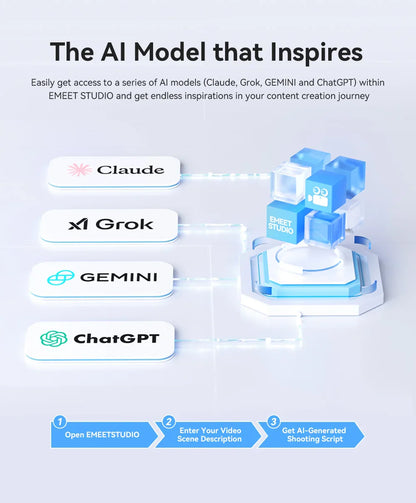 The AI Model that Inspires

Easily get access to a series of AI models (Claude, Grok, GEMINI and ChatGPT) within EMEET STUDIO and get endless inspirations in your content creation journey

Claude

Grok

GEMINI

ChatGPT

EMEET STUDIO

1 Open EMEETSTUDIO

2 Enter Your Video Scene Description

3 Get AI-Generated Shooting Script